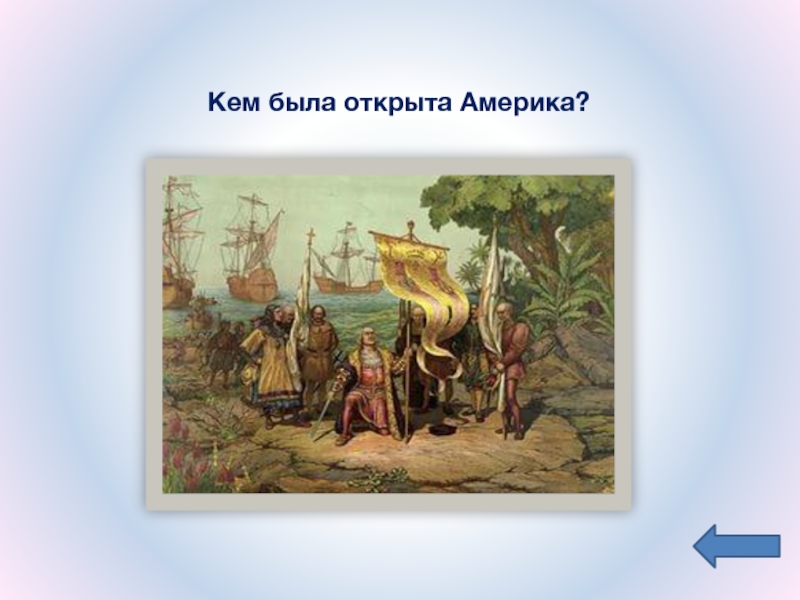 Кем была открыта Америка?